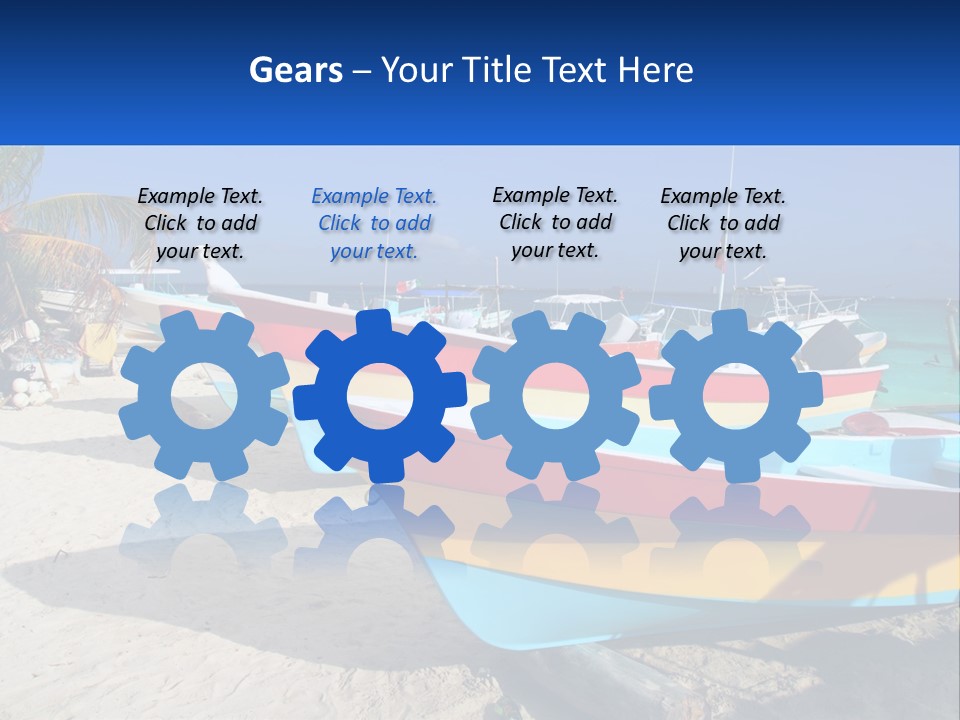 Gears – Your Title Text Here

Example Text. Click to add your text.

Example Text. Click to add your text.

Example Text. Click to add your text.

Example Text. Click to add your text.